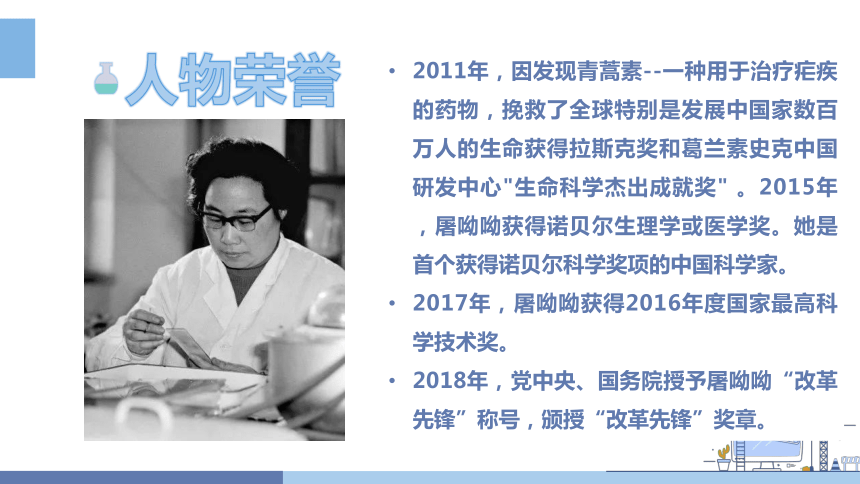 人物荣誉

• 2011年，因发现青蒿素--一种用于治疗疟疾的药物，挽救了全球特别是发展中国家数百万人的生命获得拉斯克奖和葛兰素史克中国研发中心"生命科学杰出成就奖"。2015年，屠呦呦获得诺贝尔生理学或医学奖。她是首个获得诺贝尔科学奖项的中国科学家。

• 2017年，屠呦呦获得2016年度国家最高科学技术奖。

• 2018年，党中央、国务院授予屠呦呦“改革先锋”称号，颁授“改革先锋”奖章。